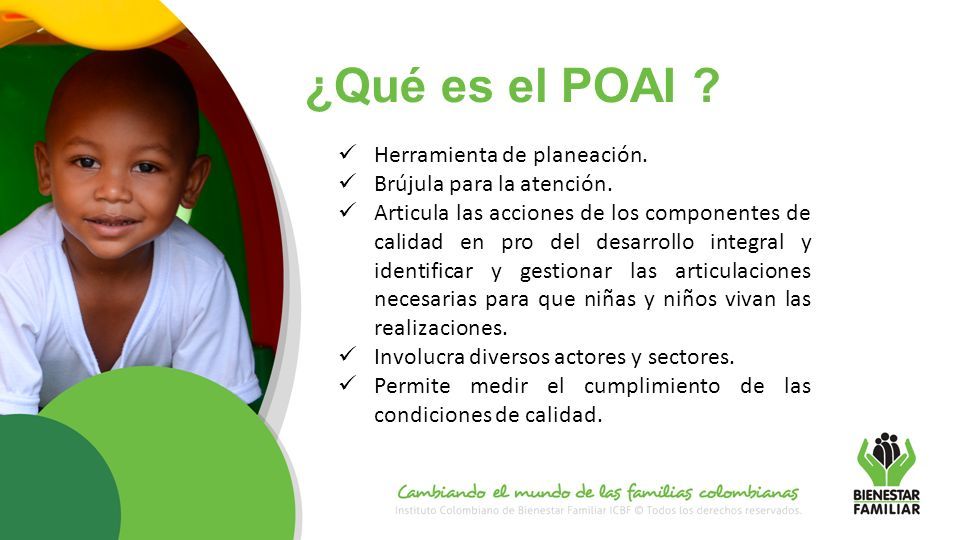 ¿Qué es el POAI ?

✓ Herramienta de planeación.
✓ Brújula para la atención.
✓ Articula las acciones de los componentes de calidad en pro del desarrollo integral y identificar y gestionar las articulaciones necesarias para que niñas y niños vivan las realizaciones.
✓ Involucra diversos actores y sectores.
✓ Permite medir el cumplimiento de las condiciones de calidad.

Cambiando el mundo de las familias colombianas
Instituto Colombiano de Bienestar Familiar ICBF © Todos los derechos reservados.

BIENESTAR FAMILIAR